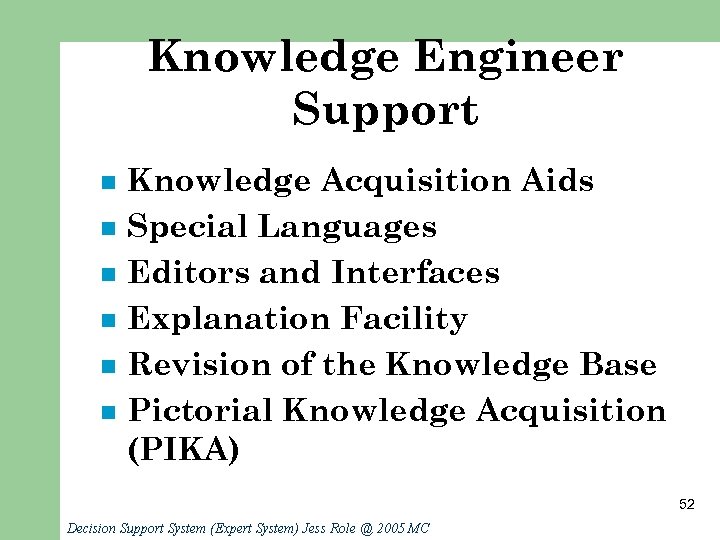 Knowledge Engineer Support

- Knowledge Acquisition Aids
- Special Languages
- Editors and Interfaces
- Explanation Facility
- Revision of the Knowledge Base
- Pictorial Knowledge Acquisition (PIKA)

52

Decision Support System (Expert System) Jess Role @ 2005 MC